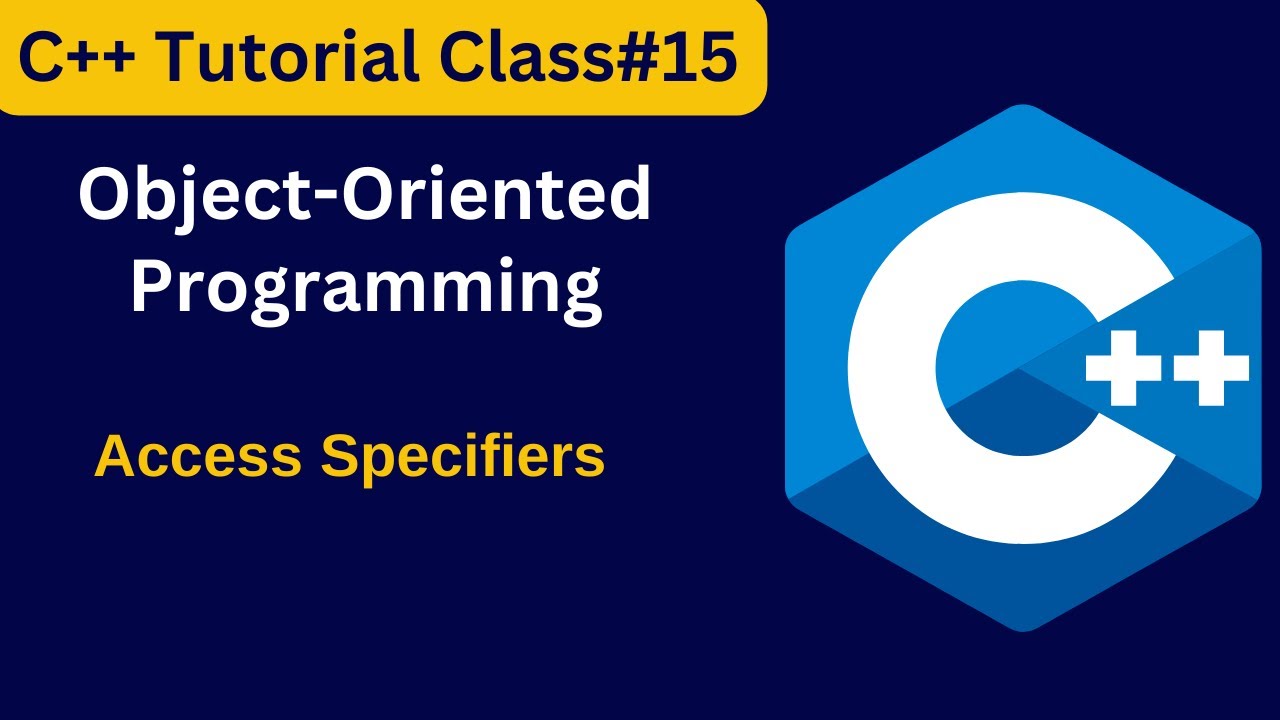 C++ Tutorial Class#15

Object-Oriented Programming

Access Specifiers

C++